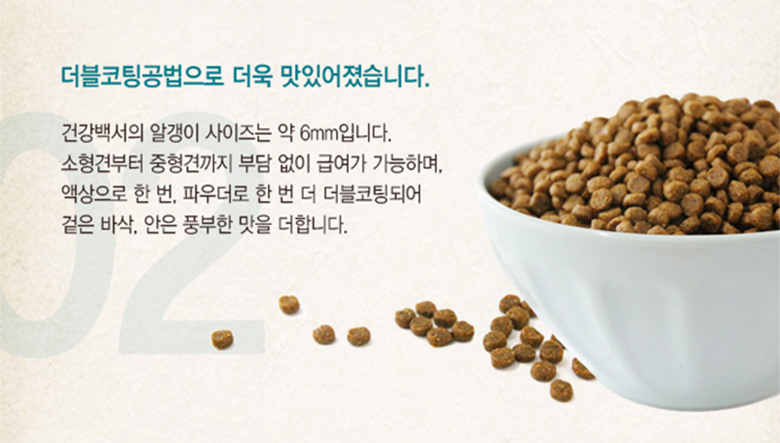 02

더블코팅공법으로 더욱 맛있어졌습니다.

건강백서의 알갱이 사이즈는 약 6mm입니다. 소형견부터 중형견까지 부담 없이 급여가 가능하며, 액상으로 한 번, 파우더로 한 번 더 더블코팅되어 겉은 바삭, 안은 풍부한 맛을 더합니다.